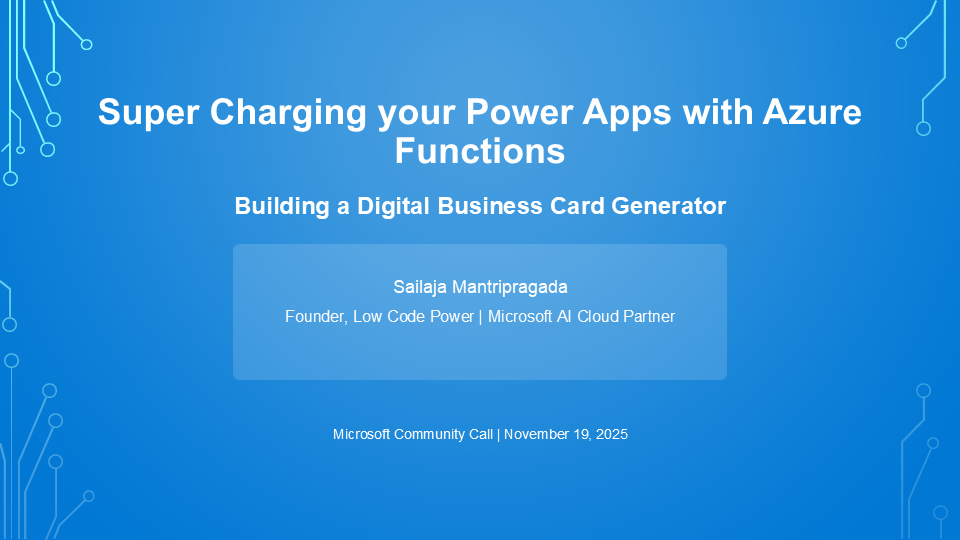 Super Charging your Power Apps with Azure Functions

Building a Digital Business Card Generator

Sailaja Mantripragada

Founder, Low Code Power | Microsoft AI Cloud Partner

Microsoft Community Call | November 19, 2025